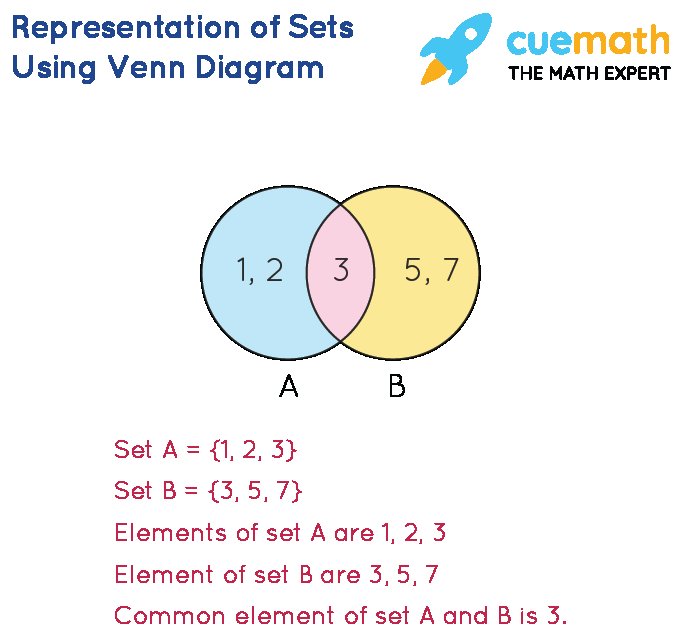 Representation of Sets Using Venn Diagram

cuemath
THE MATH EXPERT

1, 2
3
5, 7
A
B

Set A = {1, 2, 3}

Set B = {3, 5, 7}

Elements of set A are 1, 2, 3

Element of set B are 3, 5, 7

Common element of set A and B is 3.